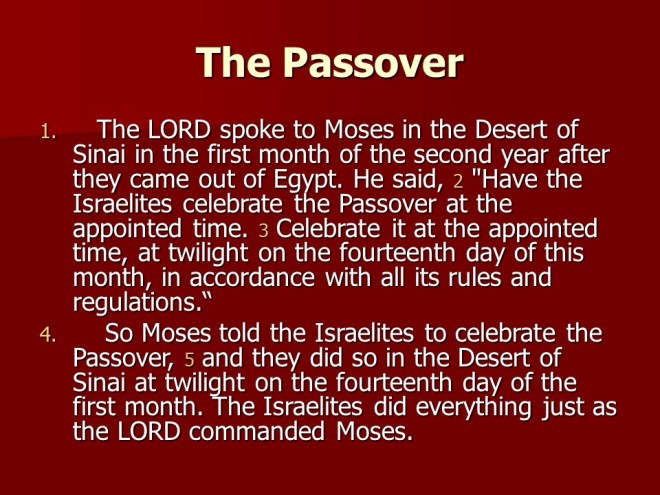 The Passover

1. The LORD spoke to Moses in the Desert of Sinai in the first month of the second year after they came out of Egypt. He said, 2 "Have the Israelites celebrate the Passover at the appointed time. 3 Celebrate it at the appointed time, at twilight on the fourteenth day of this month, in accordance with all its rules and regulations.“

4. So Moses told the Israelites to celebrate the Passover, 5 and they did so in the Desert of Sinai at twilight on the fourteenth day of the first month. The Israelites did everything just as the LORD commanded Moses.